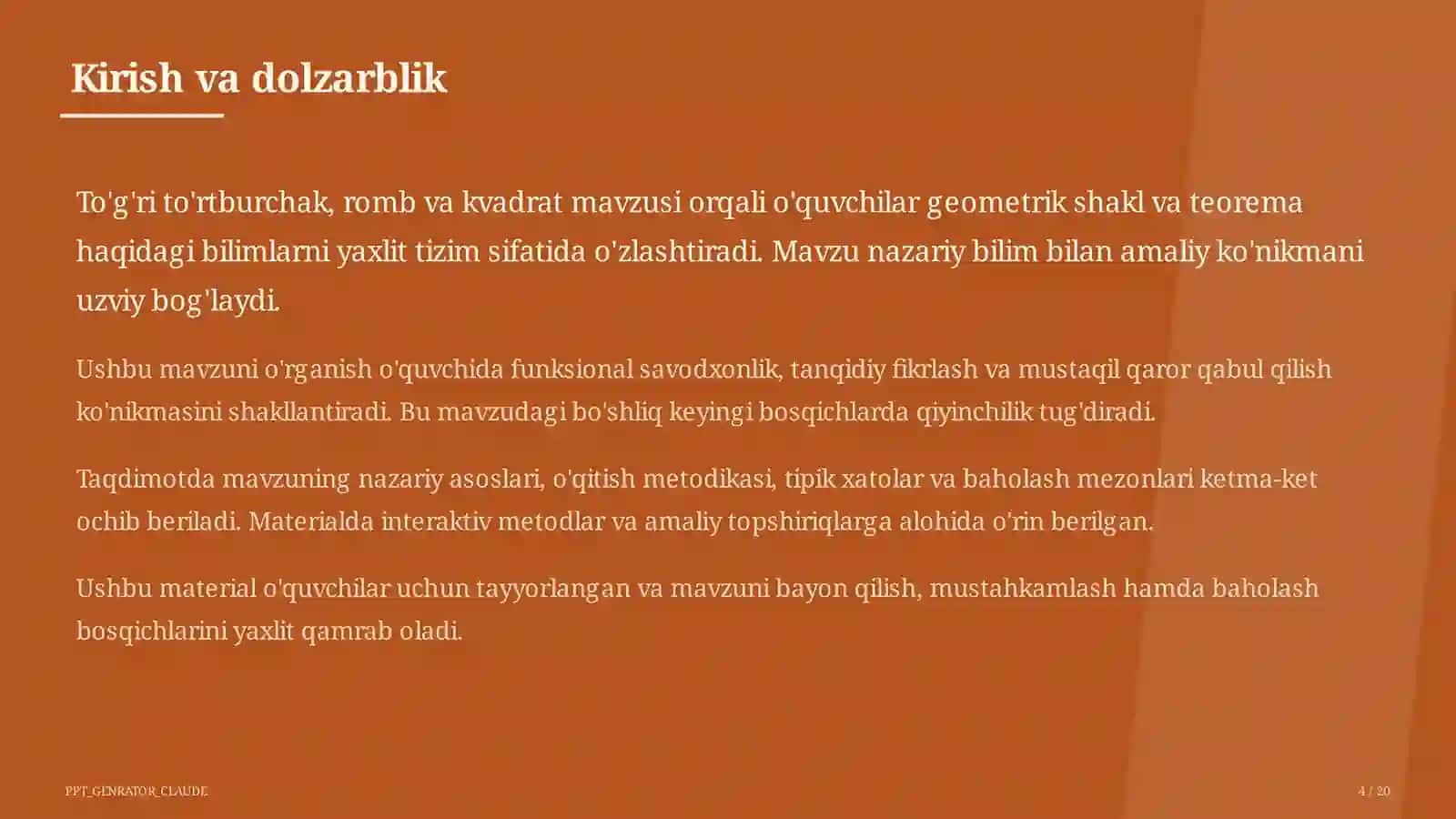 Kirish va dolzarblik

To'g'ri to'rtburchak, romb va kvadrat mavzusi orqali o'quvchilar geometrik shakl va teorema haqidagi bilimlarni yaxlit tizim sifatida o'zlashtiradi. Mavzu nazariy bilim bilan amaliy ko'nikmani uzviy bog'laydi.

Ushbu mavzuni o'rganish o'quvchida funksional savodxonlik, tanqidiy fikrlash va mustaqil qaror qabul qilish ko'nikmasini shakllantiradi. Bu mavzudagi bo'shliq keyingi bosqichlarda qiyinchilik tug'diradi.

Taqdimotda mavzuning nazariy asoslari, o'qitish metodikasi, tipik xatolar va baholash mezonlari ketma-ket ochib beriladi. Materialda interaktiv metodlar va amaliy topshiriqlarga alohida o'rin berilgan.

Ushbu material o'quvchilar uchun tayyorlangan va mavzuni bayon qilish, mustahkamlash hamda baholash bosqichlarini yaxlit qamrab oladi.

PPT_GENRATOR_CLAUDE

4 / 20